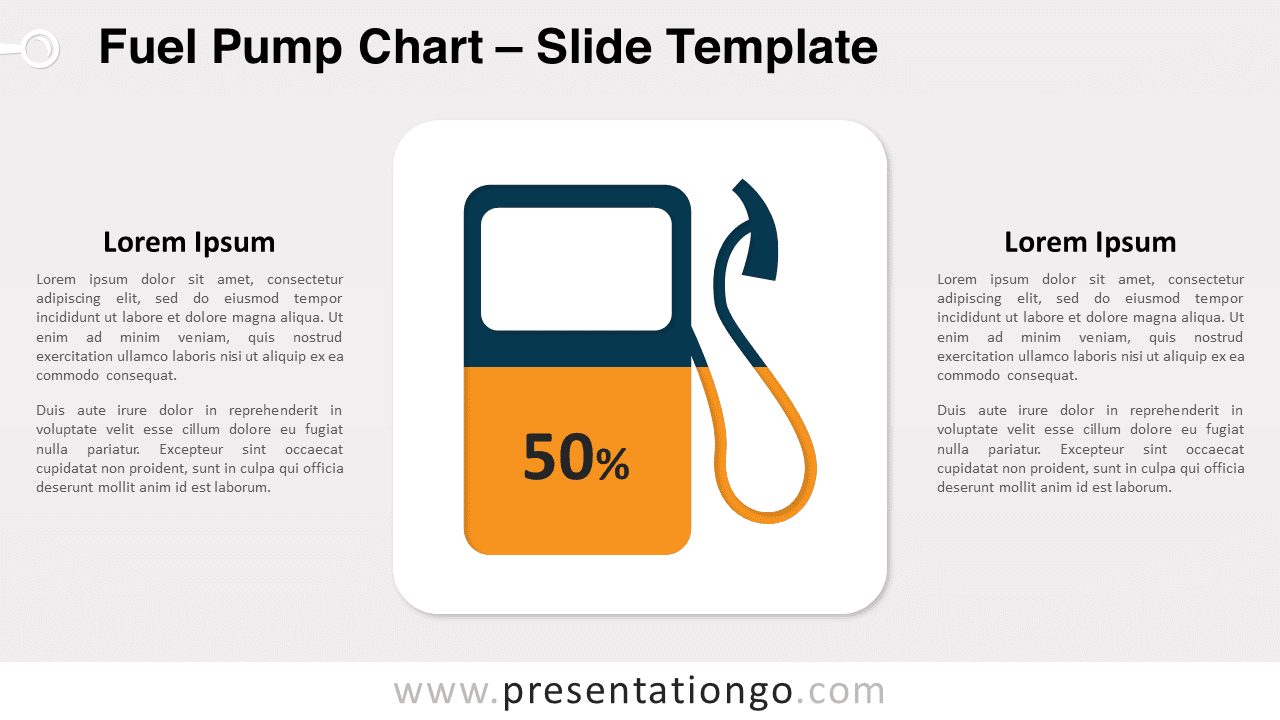 Fuel Pump Chart – Slide Template

Lorem Ipsum

Lorem ipsum dolor sit amet, consectetur adipiscing elit, sed do eiusmod tempor incididunt ut labore et dolore magna aliqua. Ut enim ad minim veniam, quis nostrud exercitation ullamco laboris nisi ut aliquip ex ea commodo consequat.

Duis aute irure dolor in reprehenderit in voluptate velit esse cillum dolore eu fugiat nulla pariatur. Excepteur sint occaecat cupidatat non proident, sunt in culpa qui officia deserunt mollit anim id est laborum.

50%

Lorem Ipsum

Lorem ipsum dolor sit amet, consectetur adipiscing elit, sed do eiusmod tempor incididunt ut labore et dolore magna aliqua. Ut enim ad minim veniam, quis nostrud exercitation ullamco laboris nisi ut aliquip ex ea commodo consequat.

Duis aute irure dolor in reprehenderit in voluptate velit esse cillum dolore eu fugiat nulla pariatur. Excepteur sint occaecat cupidatat non proident, sunt in culpa qui officia deserunt mollit anim id est laborum.

www.presentationgo.com